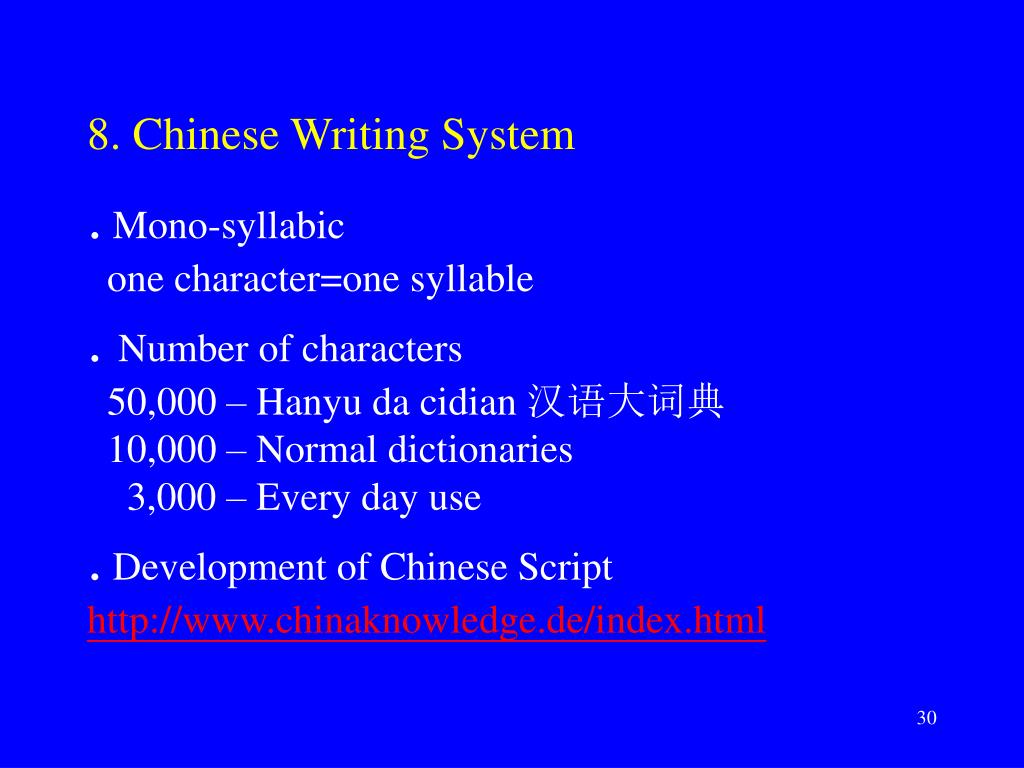 8. Chinese Writing System

. Mono-syllabic
one character=one syllable

. Number of characters
50,000 – Hanyu da cidian 汉语大词典
10,000 – Normal dictionaries
3,000 – Every day use

. Development of Chinese Script
http://www.chinaknowledge.de/index.html

30